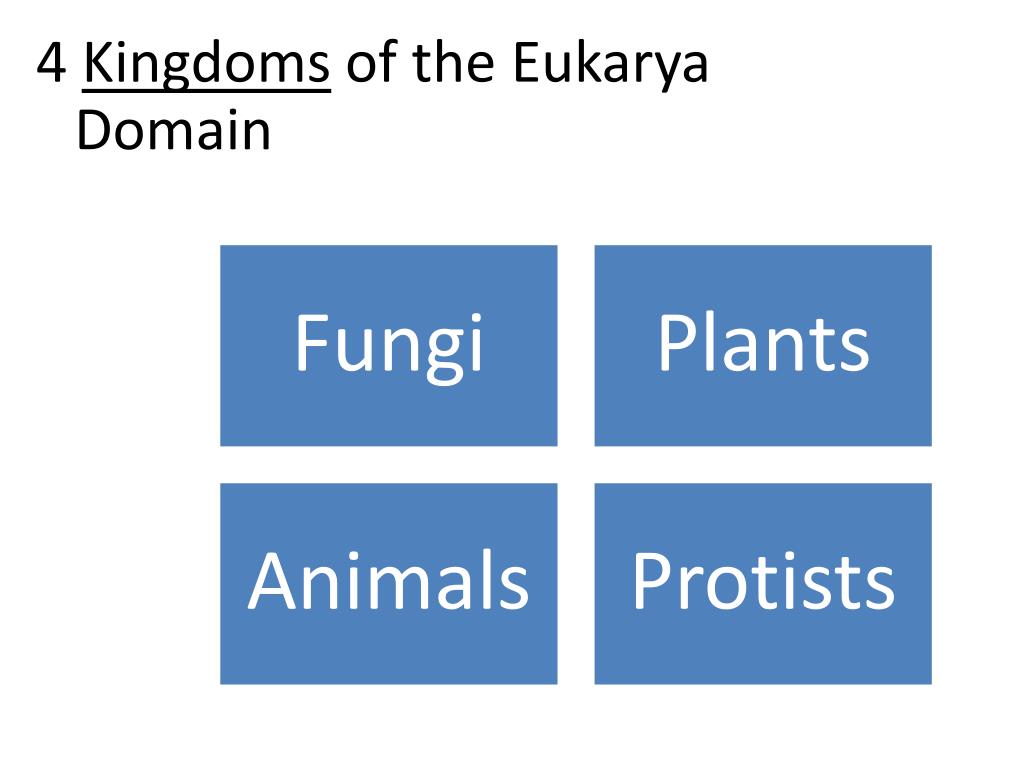 4 Kingdoms of the Eukarya Domain

Fungi

Plants

Animals

Protists